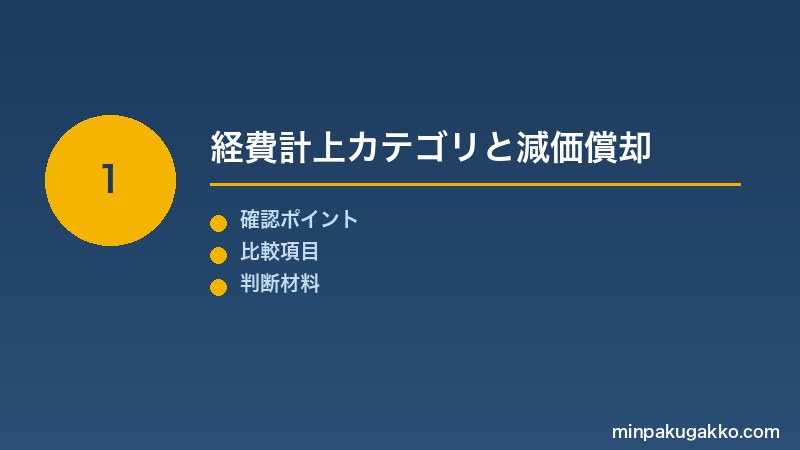 1

経費計上カテゴリと減価償却

確認ポイント
比較項目
判断材料

minpakugakko.com